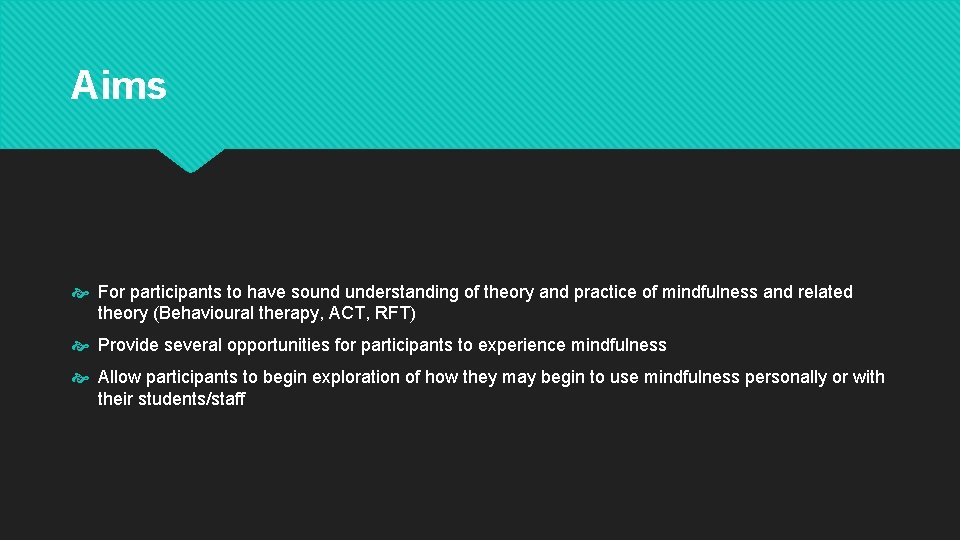 Aims

For participants to have sound understanding of theory and practice of mindfulness and related theory (Behavioural therapy, ACT, RFT)

Provide several opportunities for participants to experience mindfulness

Allow participants to begin exploration of how they may begin to use mindfulness personally or with their students/staff